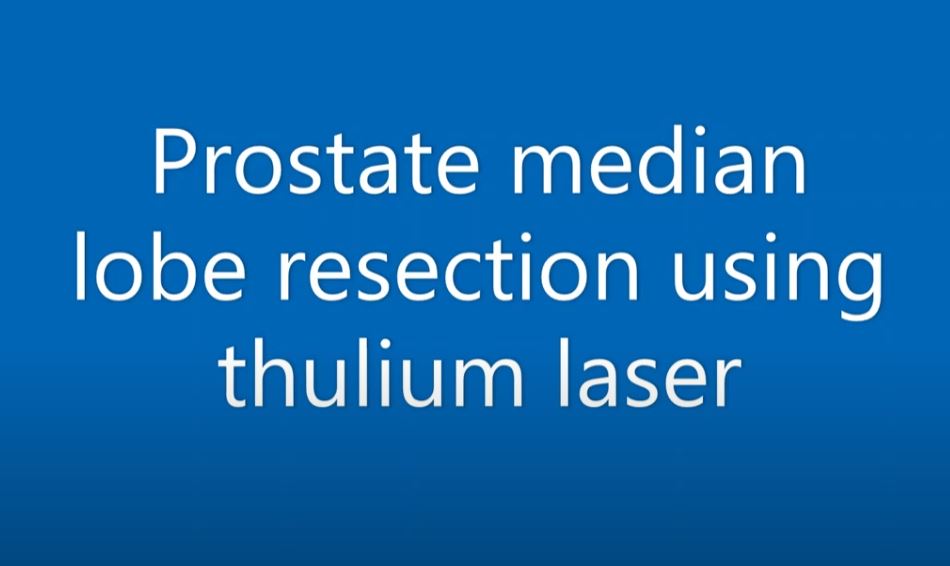 Prostate median lobe resection using thulium laser